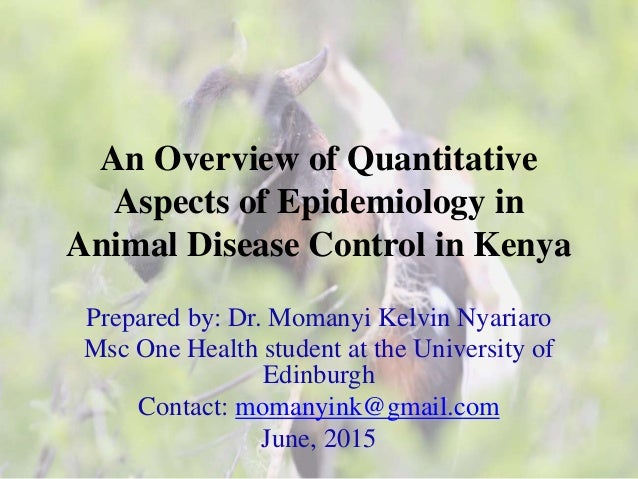 An Overview of Quantitative Aspects of Epidemiology in Animal Disease Control in Kenya

Prepared by: Dr. Momanyi Kelvin Nyariaro
Msc One Health student at the University of Edinburgh
Contact: momanyink@gmail.com
June, 2015